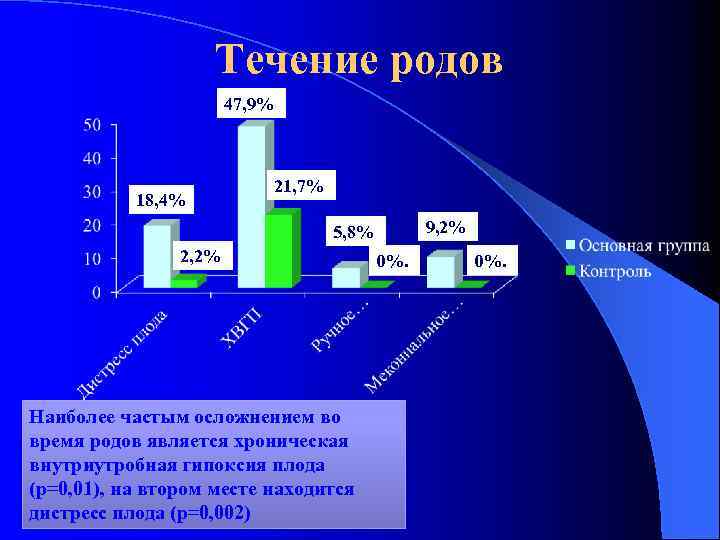 Течение родов

50
40
30
20
10
0

18,4%
2,2%
47,9%
21,7%
5,8%
0%.
9,2%
0%.

Дистресс плода
ХВГП
Ручное…
Мекониальное…

Основная группа
Контроль

Наиболее частым осложнением во время родов является хроническая внутриутробная гипоксия плода (р=0,01), на втором месте находится дистресс плода (р=0,002)